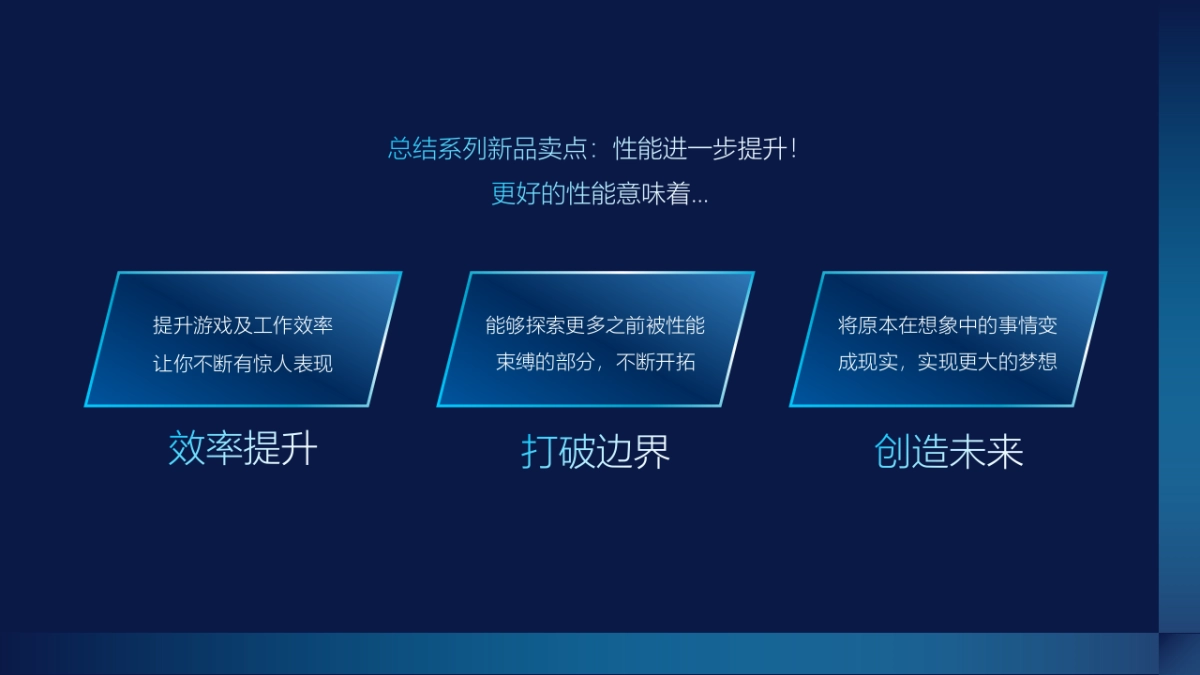 总结系列新品卖点：性能进一步提升！
更好的性能意味着...

提升游戏及工作效率
让你不断有惊人表现

效率提升

能够探索更多之前被性能束缚的部分，不断开拓

打破边界

将原本在想象中的事情变成现实，实现更大的梦想

创造未来